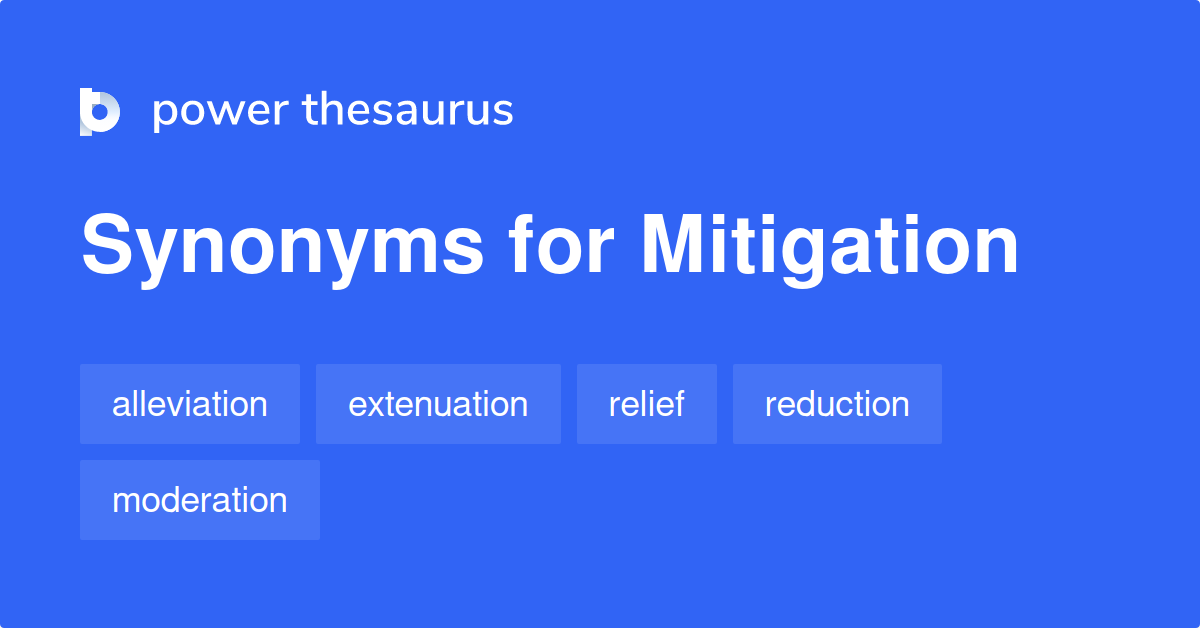 power thesaurus

Synonyms for Mitigation

alleviation extenuation relief reduction moderation